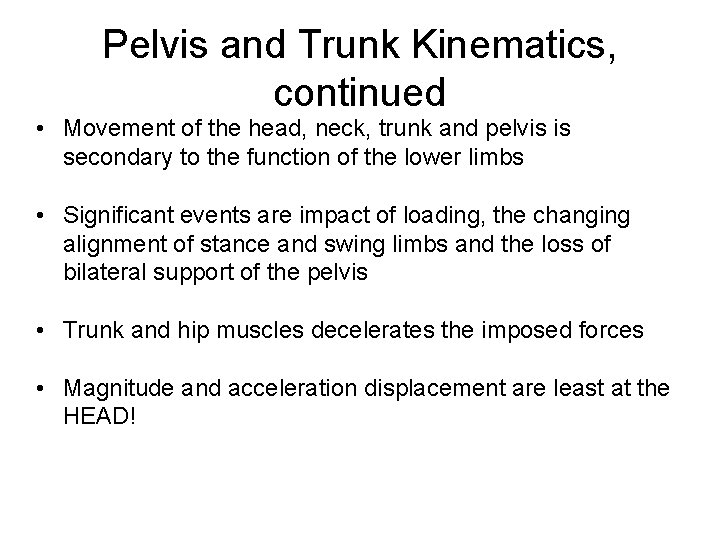 Pelvis and Trunk Kinematics, continued

• Movement of the head, neck, trunk and pelvis is secondary to the function of the lower limbs

• Significant events are impact of loading, the changing alignment of stance and swing limbs and the loss of bilateral support of the pelvis

• Trunk and hip muscles decelerates the imposed forces

• Magnitude and acceleration displacement are least at the HEAD!